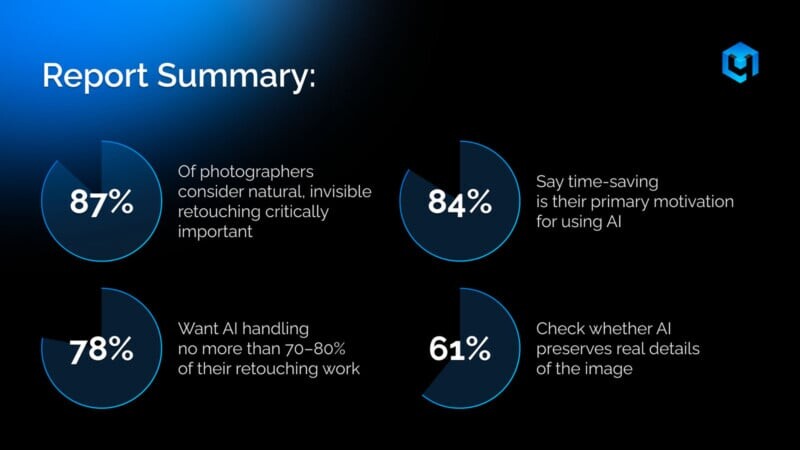 Report Summary:

87%

Of photographers consider natural, invisible retouching critically important

84%

Say time-saving is their primary motivation for using AI

78%

Want AI handling no more than 70–80% of their retouching work

61%

Check whether AI preserves real details of the image